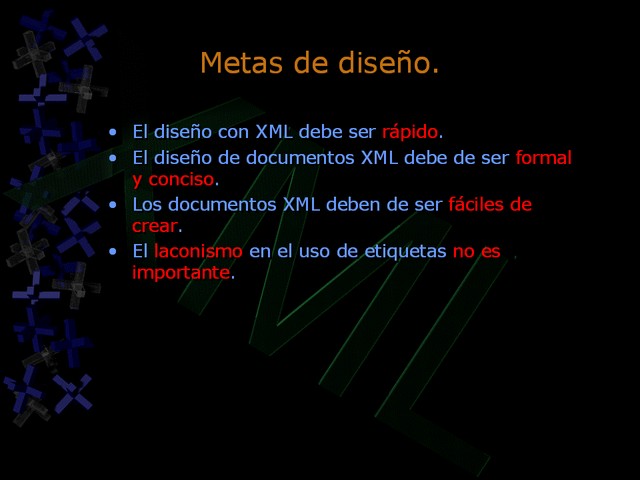 Metas de diseño.

• El diseño con XML debe ser rápido.
• El diseño de documentos XML debe de ser formal y conciso.
• Los documentos XML deben de ser fáciles de crear.
• El laconismo en el uso de etiquetas no es importante.

XML